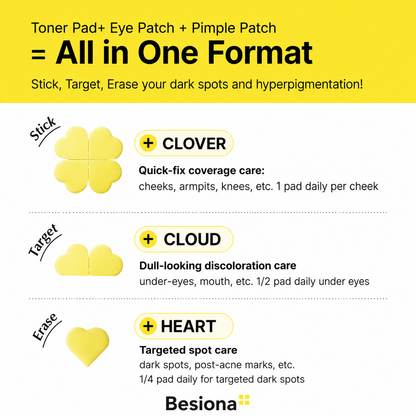 Toner Pad+ Eye Patch + Pimple Patch
= All in One Format

Stick, Target, Erase your dark spots and hyperpigmentation!

Stick

+ CLOVER

Quick-fix coverage care:
cheeks, armpits, knees, etc. 1 pad daily per cheek

Target

+ CLOUD

Dull-looking discoloration care
under-eyes, mouth, etc. 1/2 pad daily under eyes

Erase

+ HEART

Targeted spot care
dark spots, post-acne marks, etc.
1/4 pad daily for targeted dark spots

Besiona